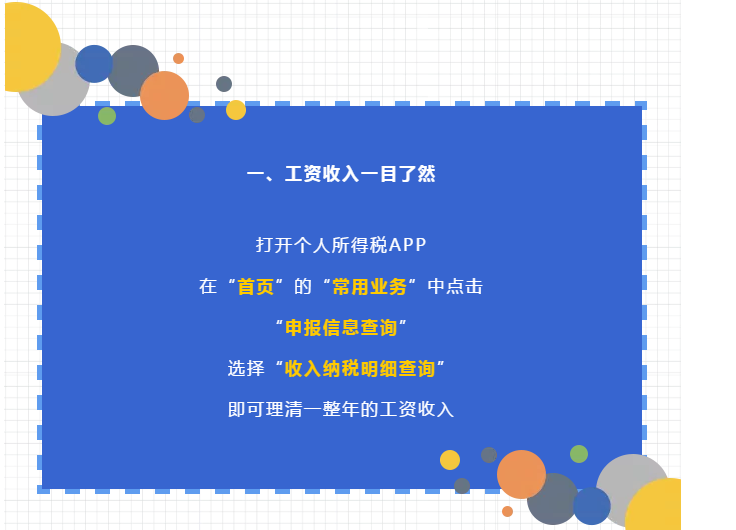 一、工资收入一目了然

打开个人所得税APP

在“首页”的“常用业务”中点击

“申报信息查询”

选择“收入纳税明细查询”

即可理清一整年的工资收入